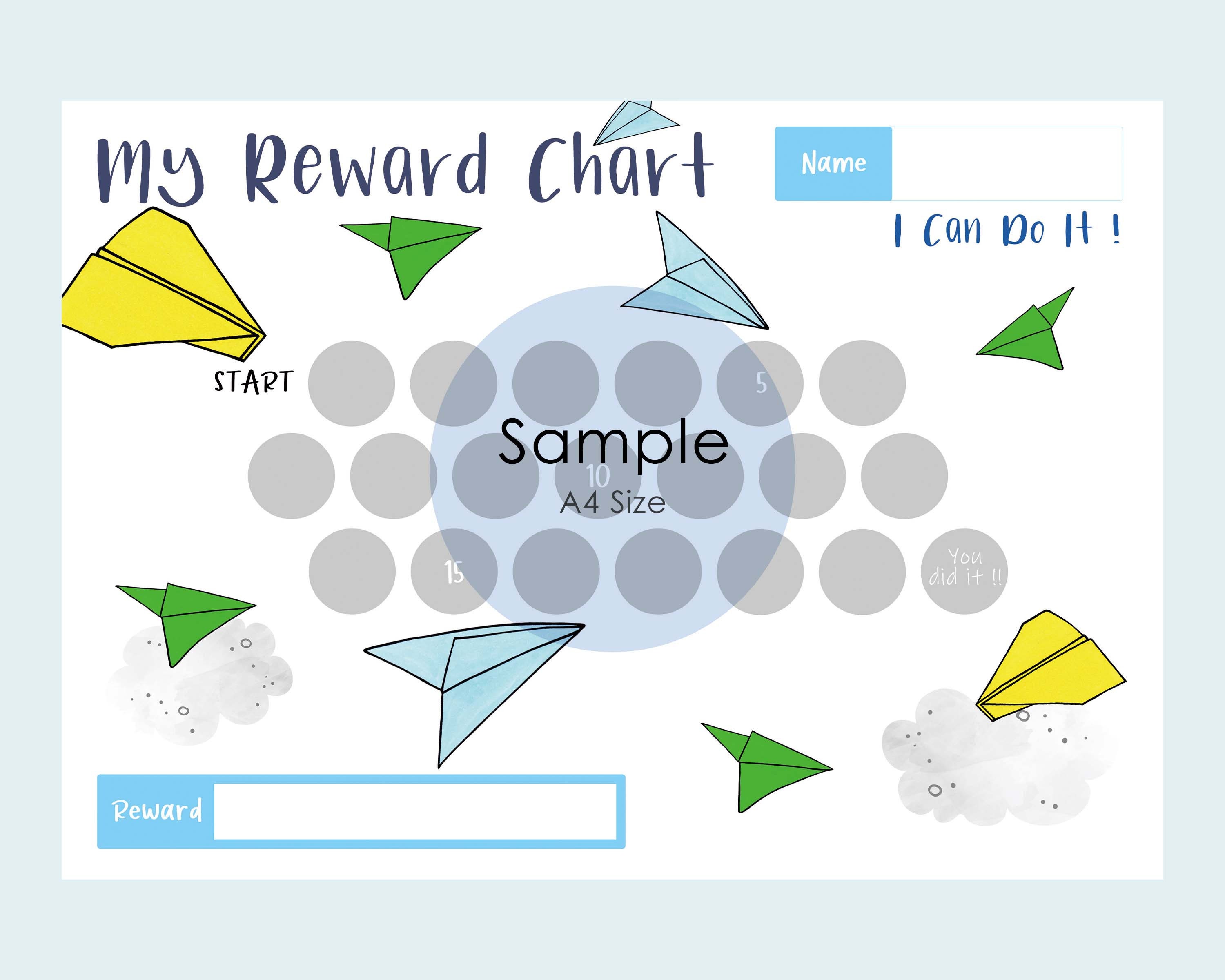 My Reward Chart

Name

I Can Do It !

START

5

Sample

10

A4 Size

15

You did it !!

Reward